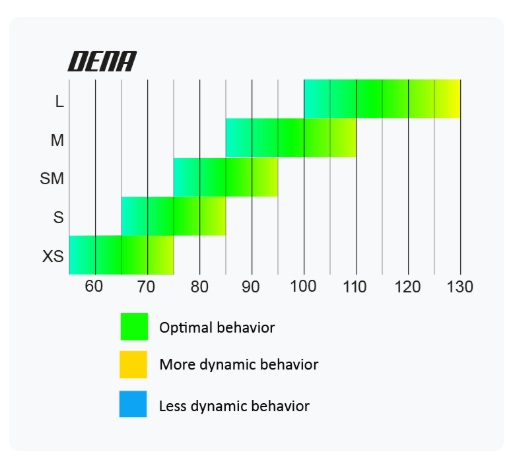 DENA

L
M
SM
S
XS

60 70 80 90 100 110 120 130

Optimal behavior
More dynamic behavior
Less dynamic behavior